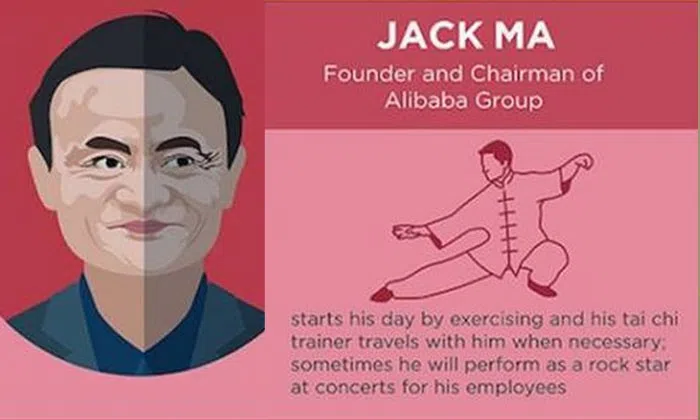 JACK MA
Founder and Chairman of Alibaba Group

starts his day by exercising and his tai chi trainer travels with him when necessary; sometimes he will perform as a rock star at concerts for his employees